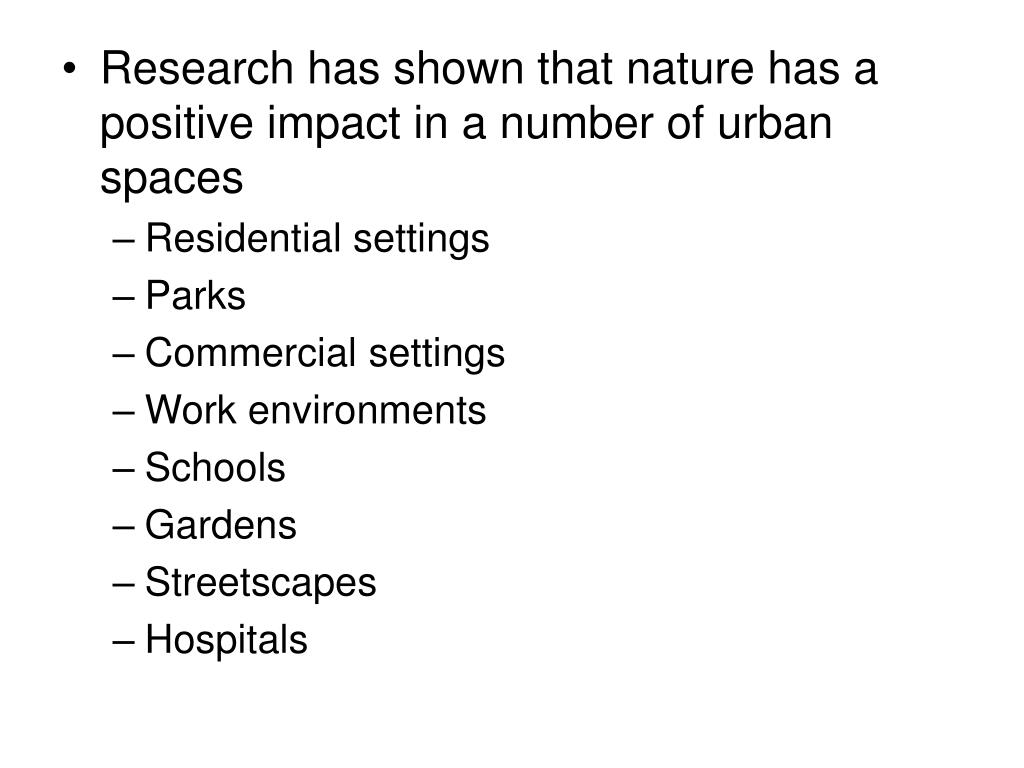 • Research has shown that nature has a positive impact in a number of urban spaces
– Residential settings
– Parks
– Commercial settings
– Work environments
– Schools
– Gardens
– Streetscapes
– Hospitals